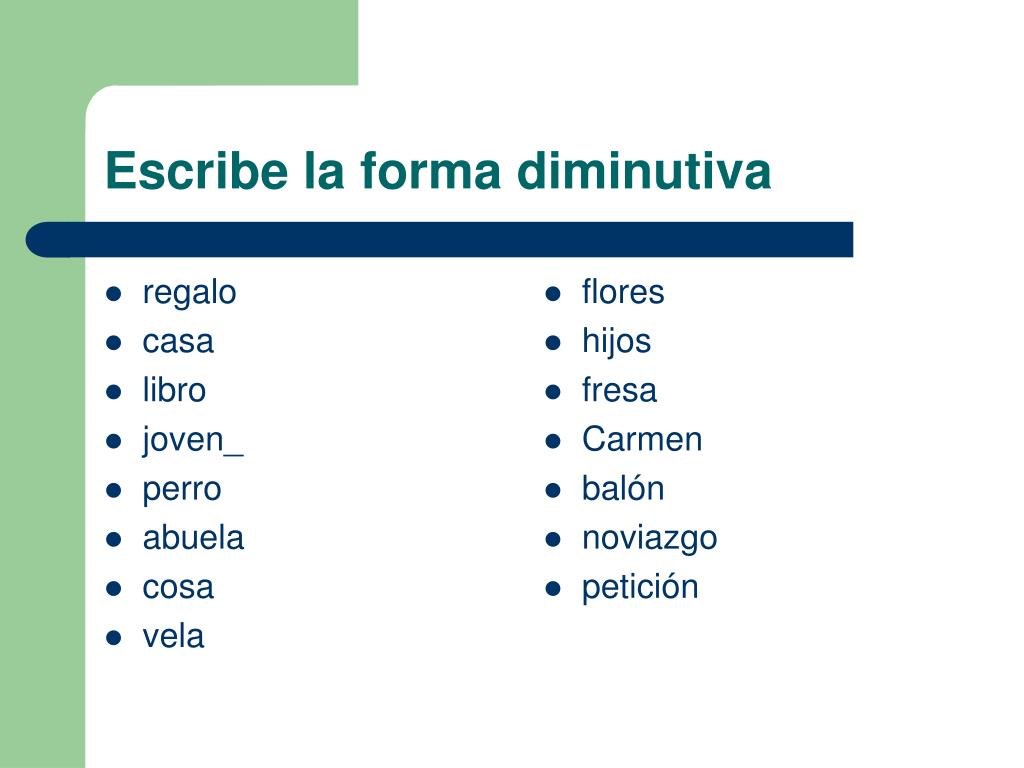 Escribe la forma diminutiva

- regalo
- casa
- libro
- joven_
- perro
- abuela
- cosa
- vela

- flores
- hijos
- fresa
- Carmen
- balón
- noviazgo
- petición